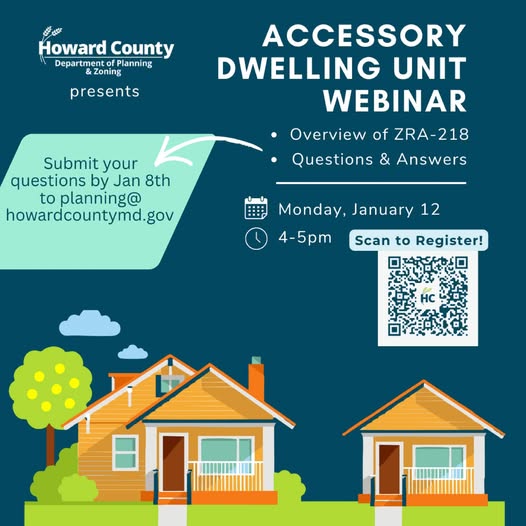 Howard County
Department of Planning & Zoning
presents

ACCESSORY DWELLING UNIT WEBINAR

• Overview of ZRA-218
• Questions & Answers

Submit your questions by Jan 8th to planning@ howardcountymd.gov

Monday, January 12
4-5pm

Scan to Register!

HC